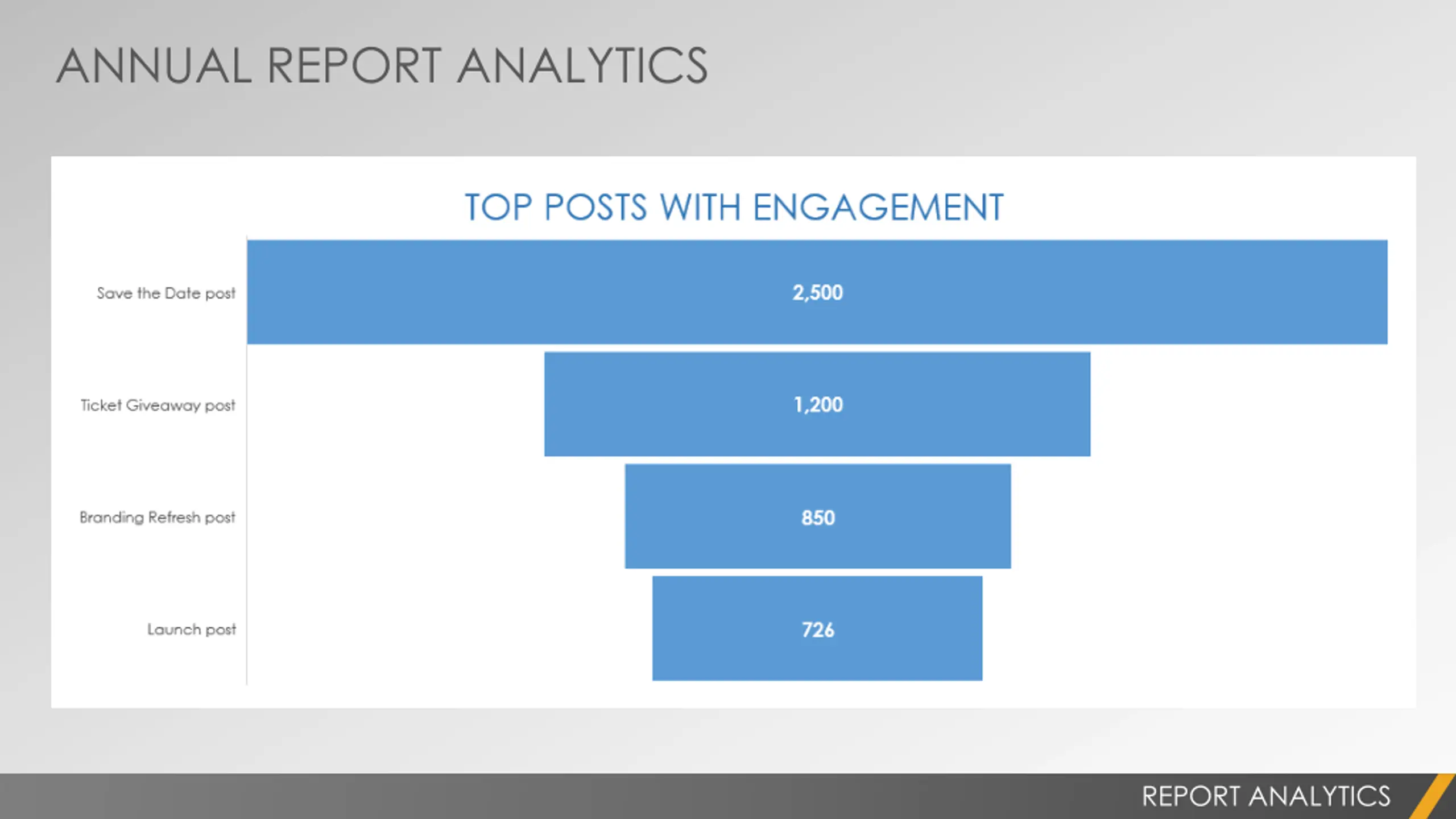 ANNUAL REPORT ANALYTICS

TOP POSTS WITH ENGAGEMENT

Save the Date post
2,500

Ticket Giveaway post
1,200

Branding Refresh post
850

Launch post
726

REPORT ANALYTICS